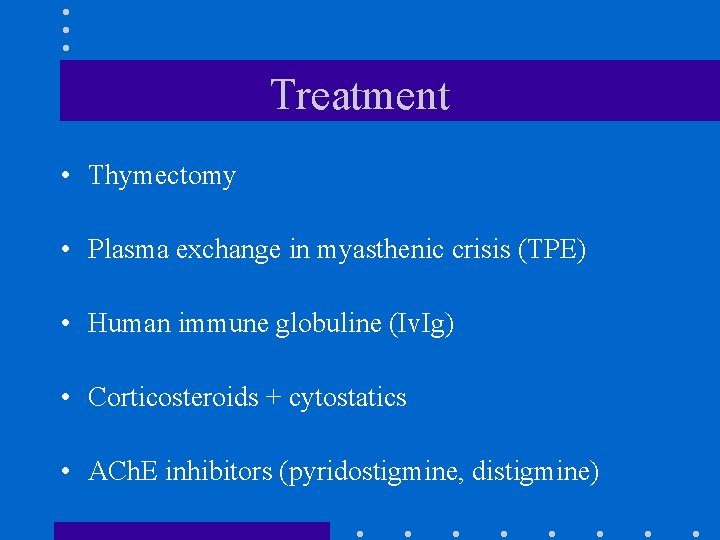 Treatment

• Thymectomy

• Plasma exchange in myasthenic crisis (TPE)

• Human immune globuline (IvIg)

• Corticosteroids + cytostatics

• AChE inhibitors (pyridostigmine, distigmine)